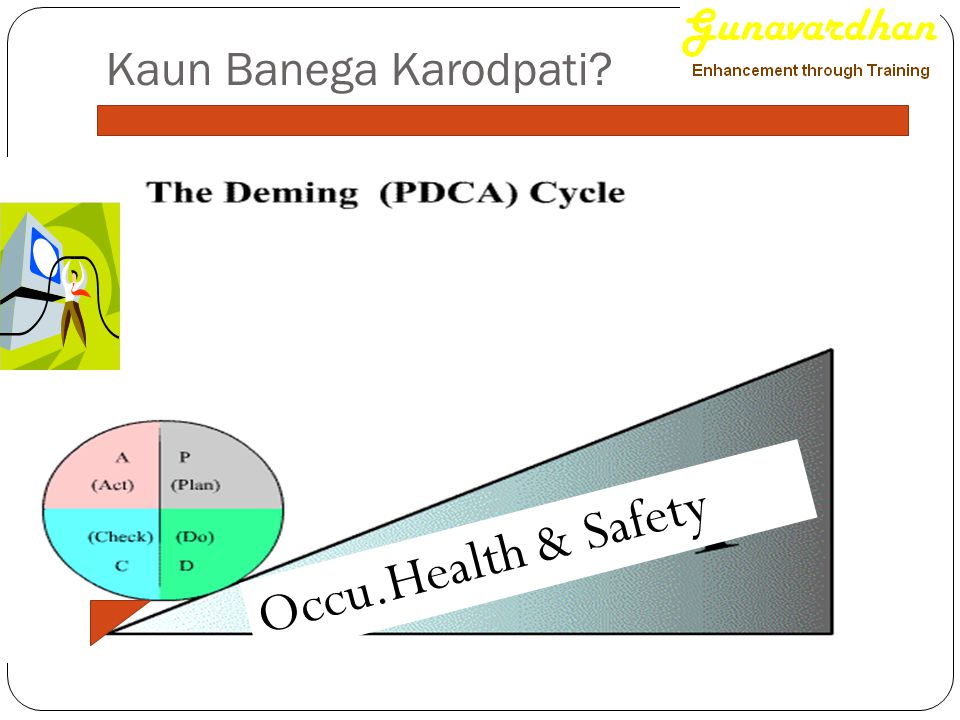 Kaun Banega Karodpati?

Gunavardhan
Enhancement through Training

The Deming (PDCA) Cycle

A
(Act)

P
(Plan)

(Check)
C

(Do)
D

Occu.Health & Safety